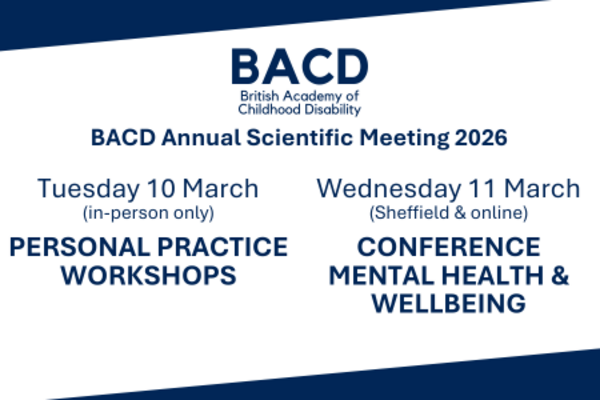 BACD
British Academy of Childhood Disability

BACD Annual Scientific Meeting 2026

Tuesday 10 March
(in-person only)

PERSONAL PRACTICE WORKSHOPS

Wednesday 11 March
(Sheffield & online)

CONFERENCE MENTAL HEALTH & WELLBEING